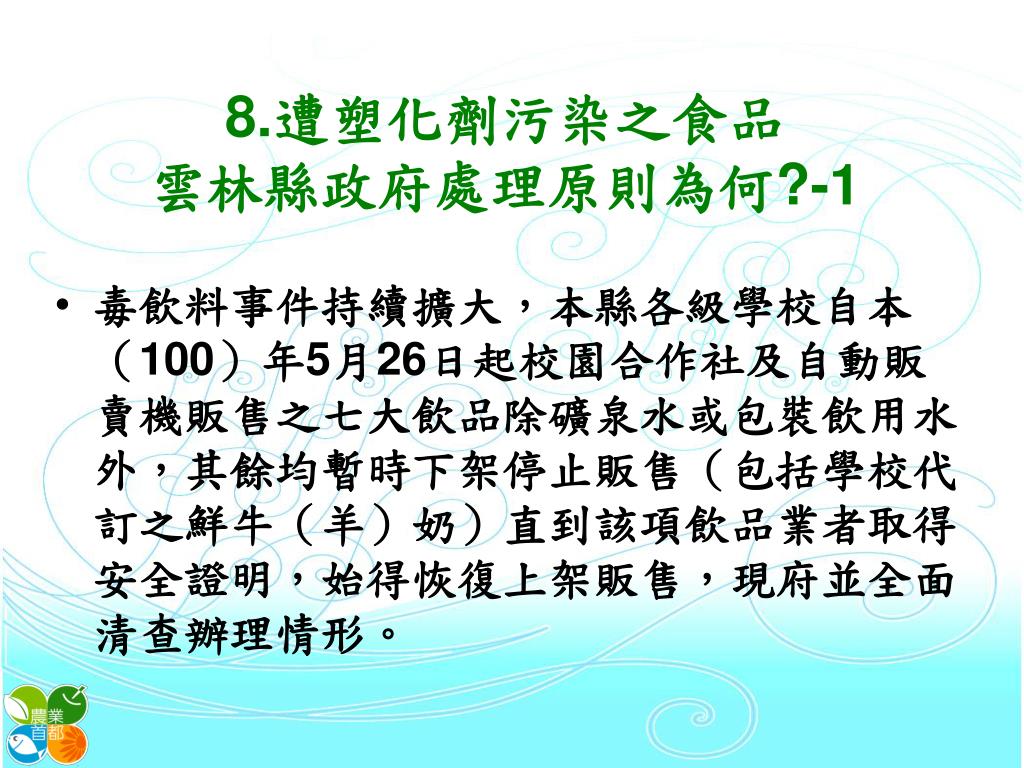 8.遭塑化劑污染之食品
雲林縣政府處理原則為何?-1

• 毒飲料事件持續擴大，本縣各級學校自本（100）年5月26日起校園合作社及自動販賣機販售之七大飲品除礦泉水或包裝飲用水外，其餘均暫時下架停止販售（包括學校代訂之鮮牛（羊）奶）直到該項飲品業者取得安全證明，始得恢復上架販售，現府並全面清查辦理情形。

農業首都